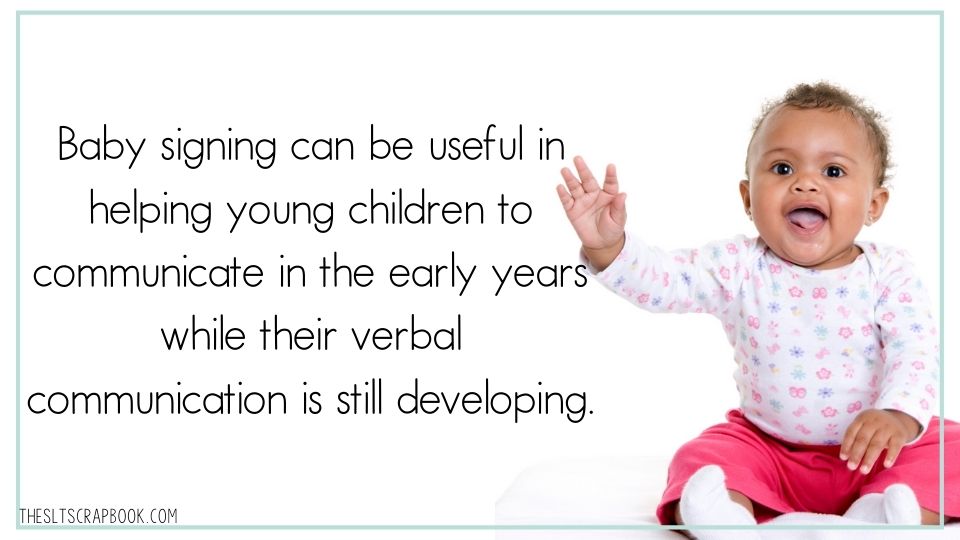 Baby signing can be useful in helping young children to communicate in the early years while their verbal communication is still developing.

THESLTSCRAPBOOK.COM